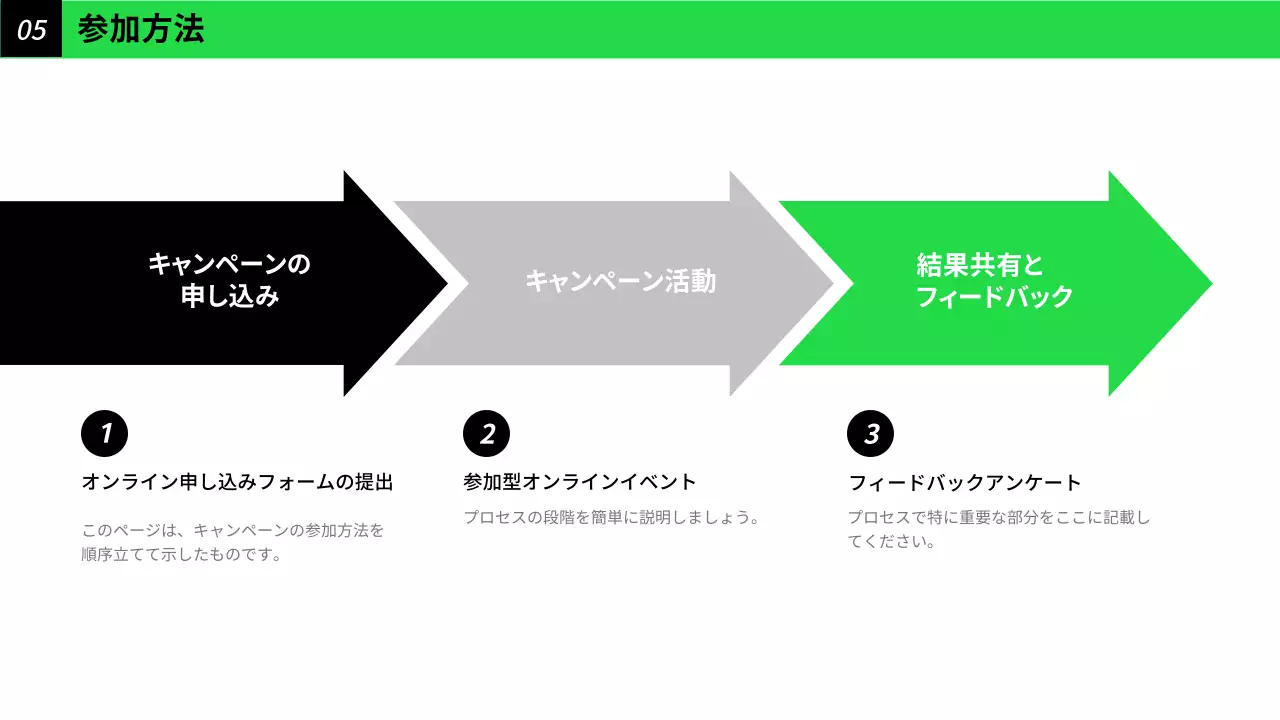 05 参加方法

キャンペーンの申し込み

キャンペーン活動

結果共有とフィードバック

1

オンライン申し込みフォームの提出

このページは、キャンペーンの参加方法を順序立てて示したものです。

2

参加型オンラインイベント

プロセスの段階を簡単に説明しましょう。

3

フィードバックアンケート

プロセスで特に重要な部分をここに記載してください。